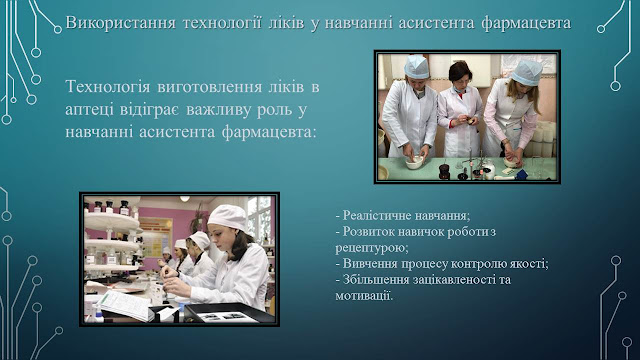 Використання технології ліків у навчанні асистента фармацевта

Технологія виготовлення ліків в аптеці відіграє важливу роль у навчанні асистента фармацевта:

- Реалістичне навчання;
- Розвиток навичок роботи з рецептурою;
- Вивчення процесу контролю якості;
- Збільшення зацікавленості та мотивації.